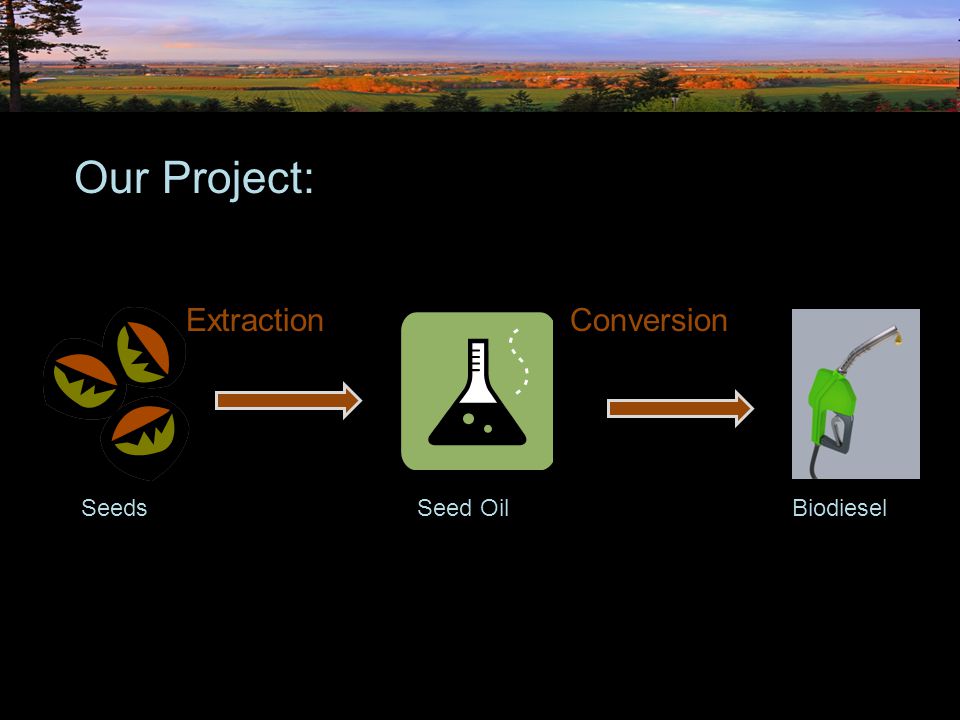 Our Project:

Extraction

Conversion

Seeds

Seed Oil

Biodiesel